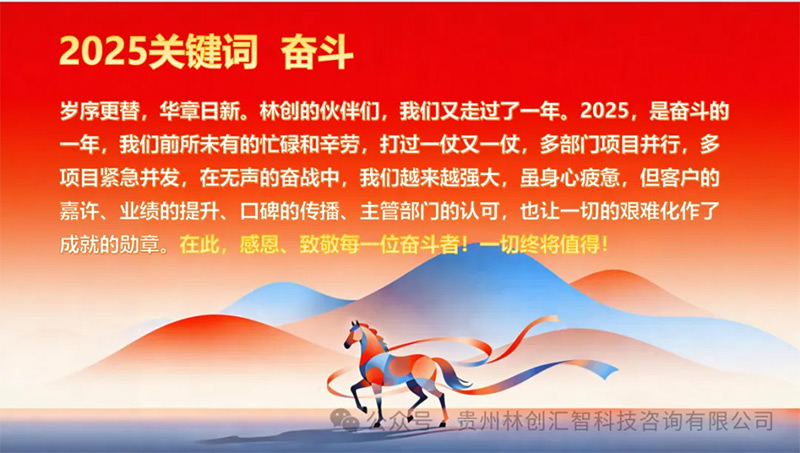 2025关键词 奋斗

岁序更替，华章日新。林创的伙伴们，我们又走过了一年。2025，是奋斗的一年，我们前所未有的忙碌和辛劳，打过一仗又一仗，多部门项目并行，多项目紧急并发，在无声的奋战中，我们越来越强大，虽身心疲惫，但客户的嘉许、业绩的提升、口碑的传播、主管部门的认可，也让一切的艰难化作了成就的勋章。在此，感恩、致敬每一位奋斗者！一切终将值得！

公众号 · 贵州林创汇智科技咨询有限公司